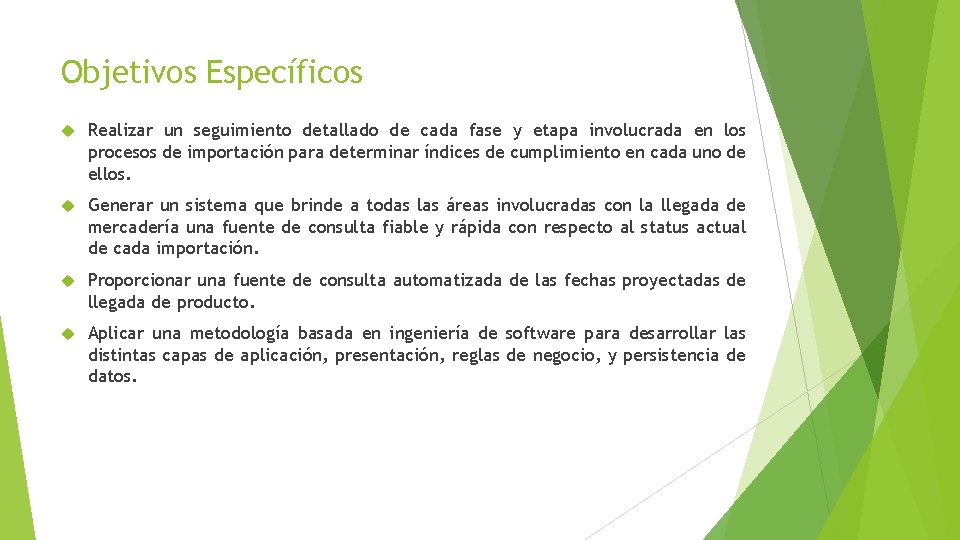 Objetivos Específicos

Realizar un seguimiento detallado de cada fase y etapa involucrada en los procesos de importación para determinar índices de cumplimiento en cada uno de ellos.

Generar un sistema que brinde a todas las áreas involucradas con la llegada de mercadería una fuente de consulta fiable y rápida con respecto al status actual de cada importación.

Proporcionar una fuente de consulta automatizada de las fechas proyectadas de llegada de producto.

Aplicar una metodología basada en ingeniería de software para desarrollar las distintas capas de aplicación, presentación, reglas de negocio, y persistencia de datos.